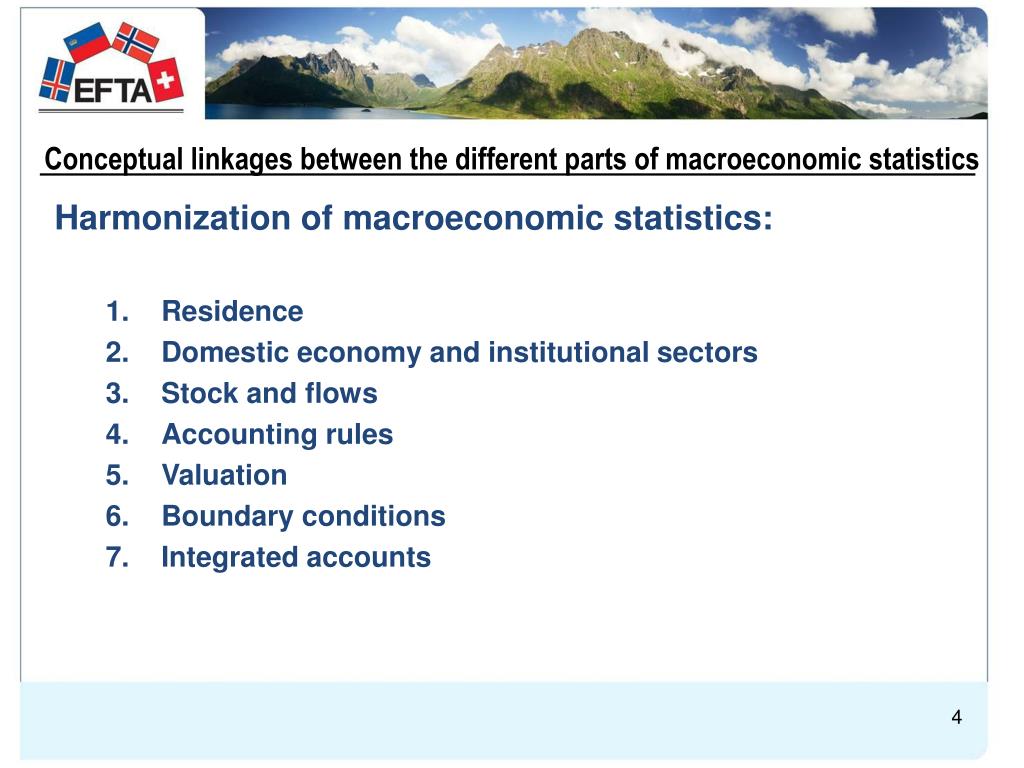 EFTA

Conceptual linkages between the different parts of macroeconomic statistics

Harmonization of macroeconomic statistics:

1. Residence
2. Domestic economy and institutional sectors
3. Stock and flows
4. Accounting rules
5. Valuation
6. Boundary conditions
7. Integrated accounts

4